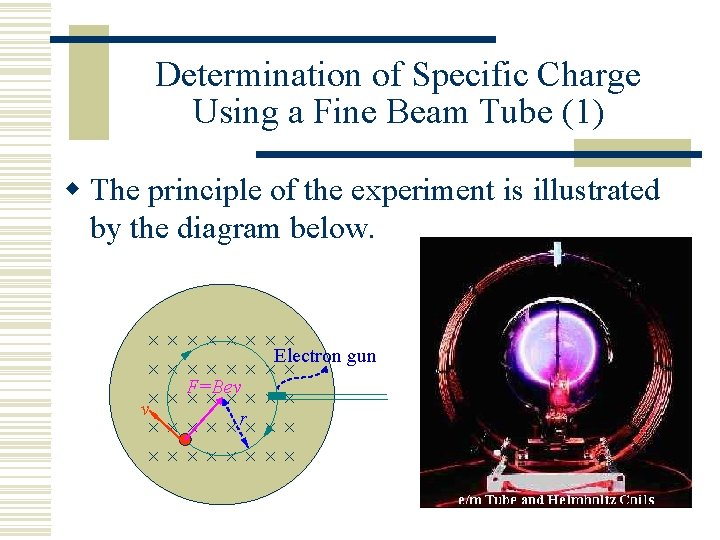 Determination of Specific Charge Using a Fine Beam Tube (1)

The principle of the experiment is illustrated by the diagram below.

Electron gun

$F=Bev$

$v$

$r$

e/m Tube and Helmholtz Coils